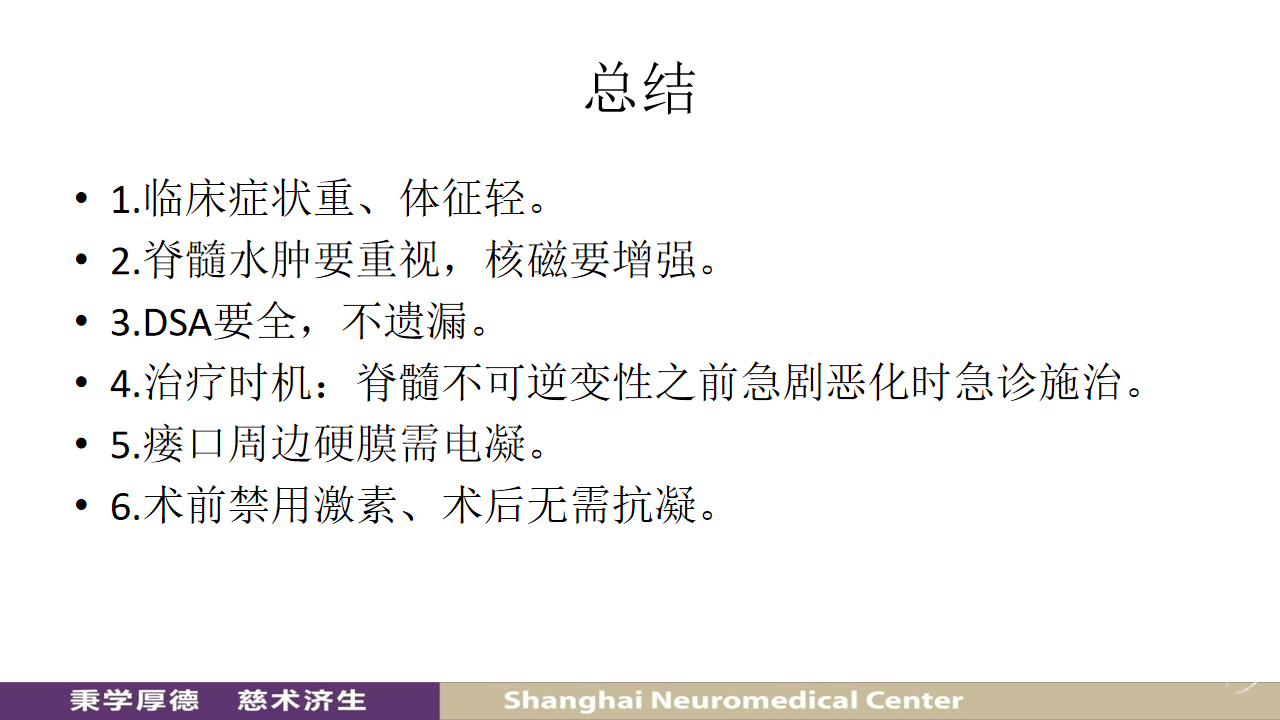 总结

• 1.临床症状重、体征轻。
• 2.脊髓水肿要重视，核磁要增强。
• 3.DSA要全，不遗漏。
• 4.治疗时机：脊髓不可逆变性之前急剧恶化时急诊施治。
• 5.瘘口周边硬膜需电凝。
• 6.术前禁用激素、术后无需抗凝。

秉学厚德　慈术济生　Shanghai Neuromedical Center